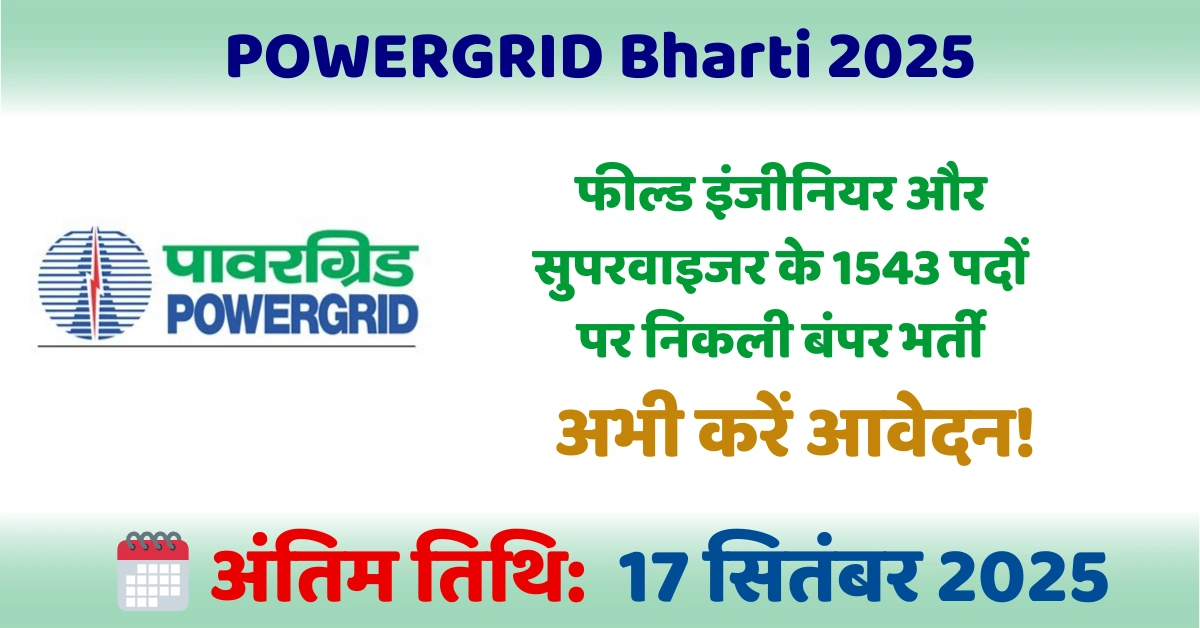 POWERGRID Bharti 2025

पावरग्रिड
POWERGRID

फील्ड इंजीनियर और सुपरवाइजर के 1543 पदों पर निकली बंपर भर्ती

अभी करें आवेदन!

अंतिम तिथि: 17 सितंबर 2025